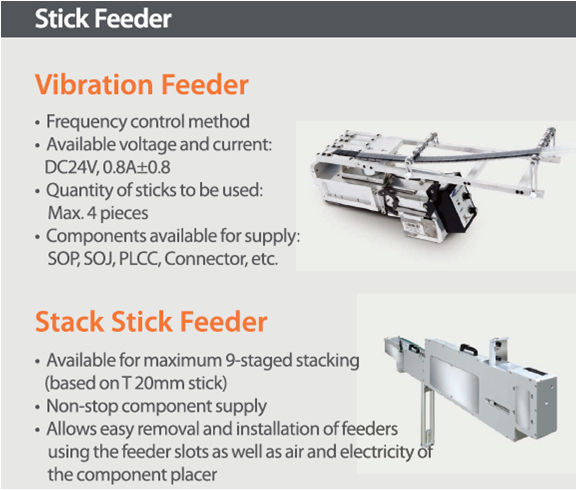 Stick Feeder

Vibration Feeder

• Frequency control method
• Available voltage and current: DC24V, 0.8A±0.8
• Quantity of sticks to be used: Max. 4 pieces
• Components available for supply: SOP, SOJ, PLCC, Connector, etc.

Stack Stick Feeder

• Available for maximum 9-staged stacking (based on T 20mm stick)
• Non-stop component supply
• Allows easy removal and installation of feeders using the feeder slots as well as air and electricity of the component placer